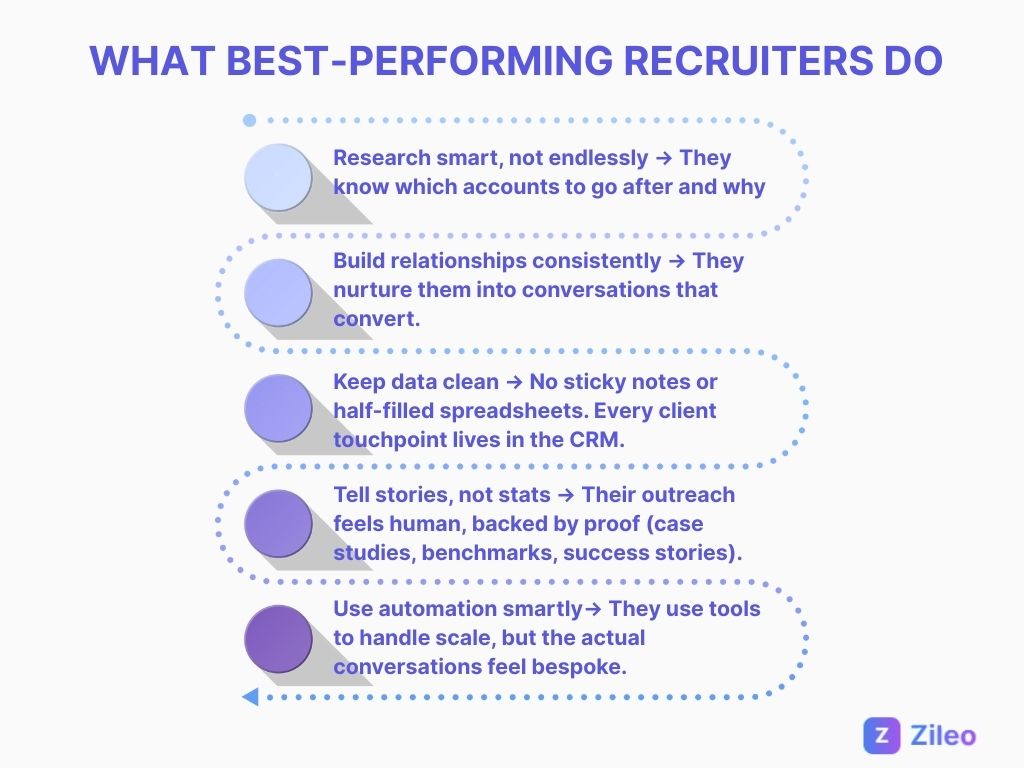 WHAT BEST-PERFORMING RECRUITERS DO

Research smart, not endlessly → They know which accounts to go after and why

Build relationships consistently → They nurture them into conversations that convert.

Keep data clean → No sticky notes or half-filled spreadsheets. Every client touchpoint lives in the CRM.

Tell stories, not stats → Their outreach feels human, backed by proof (case studies, benchmarks, success stories).

Use automation smartly→ They use tools to handle scale, but the actual conversations feel bespoke.

Z Zileo